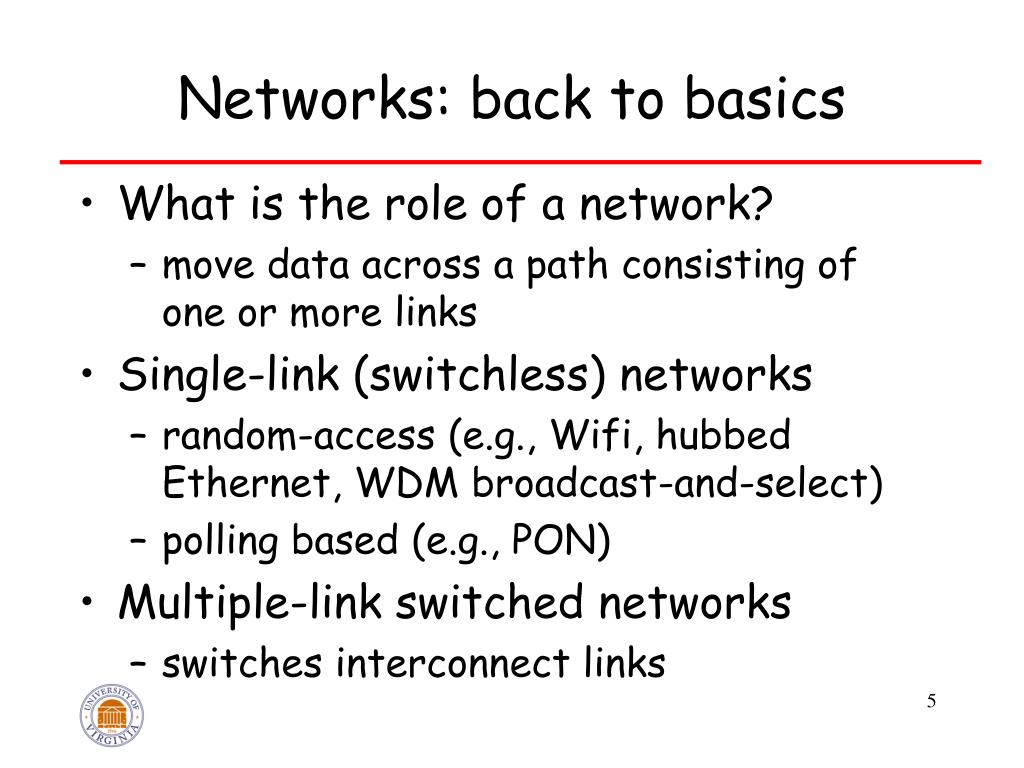 Networks: back to basics

• What is the role of a network?
  – move data across a path consisting of one or more links
• Single-link (switchless) networks
  – random-access (e.g., Wifi, hubbed Ethernet, WDM broadcast-and-select)
  – polling based (e.g., PON)
• Multiple-link switched networks
  – switches interconnect links

UNIVERSITY OF VIRGINIA

5